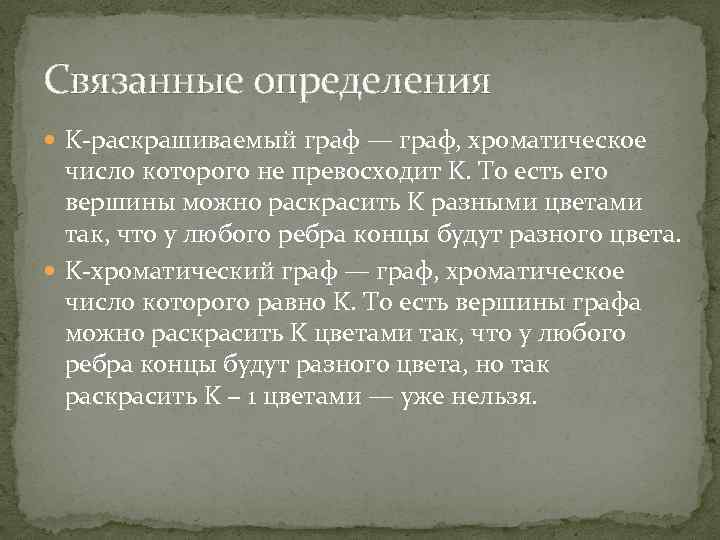 Связанные определения

К-раскрашиваемый граф — граф, хроматическое число которого не превосходит К. То есть его вершины можно раскрасить К разными цветами так, что у любого ребра концы будут разного цвета.

К-хроматический граф — граф, хроматическое число которого равно К. То есть вершины графа можно раскрасить К цветами так, что у любого ребра концы будут разного цвета, но так раскрасить К – 1 цветами — уже нельзя.